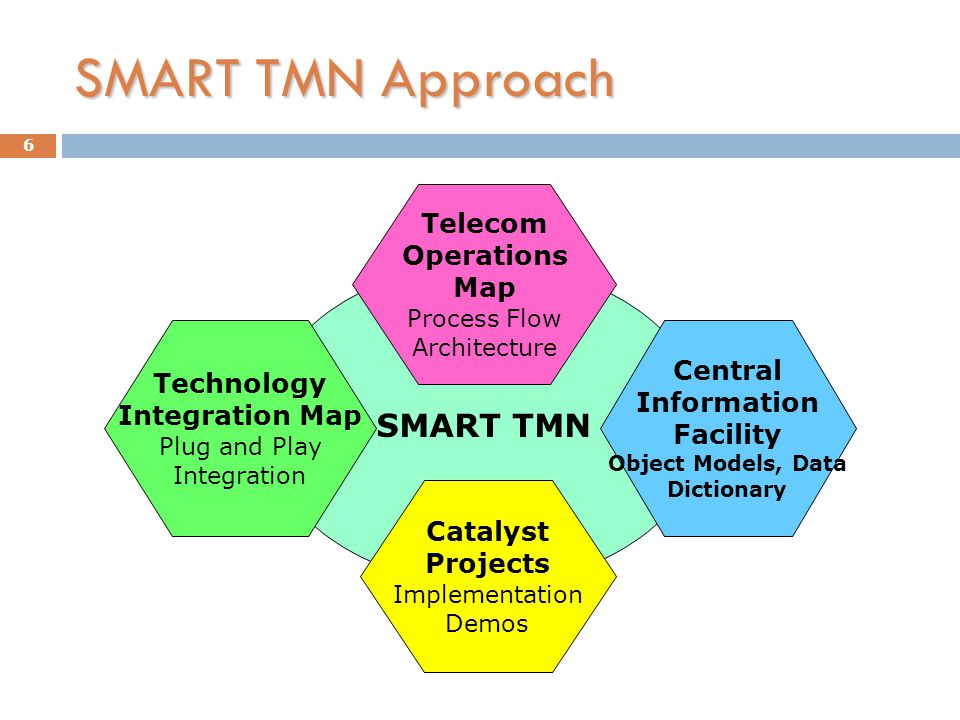 SMART TMN Approach

6

Telecom Operations Map
Process Flow Architecture

Technology Integration Map
Plug and Play Integration

SMART TMN

Central Information Facility
Object Models, Data Dictionary

Catalyst Projects
Implementation Demos